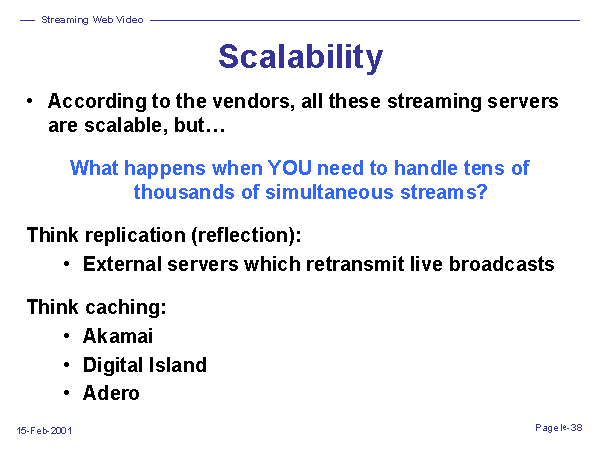 Streaming Web Video

Scalability

• According to the vendors, all these streaming servers are scalable, but…

What happens when YOU need to handle tens of thousands of simultaneous streams?

Think replication (reflection):

• External servers which retransmit live broadcasts

Think caching:

• Akamai
• Digital Island
• Adero

15-Feb-2001

Page I-38